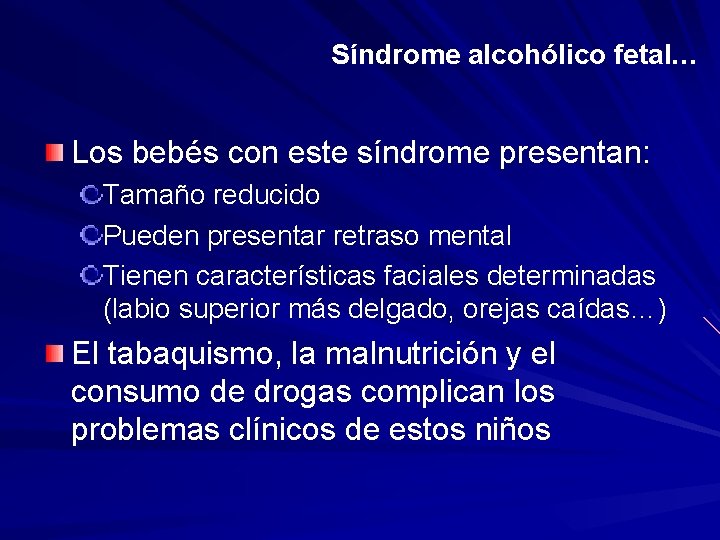 Síndrome alcohólico fetal…

Los bebés con este síndrome presentan:

Tamaño reducido

Pueden presentar retraso mental

Tienen características faciales determinadas (labio superior más delgado, orejas caídas…)

El tabaquismo, la malnutrición y el consumo de drogas complican los problemas clínicos de estos niños